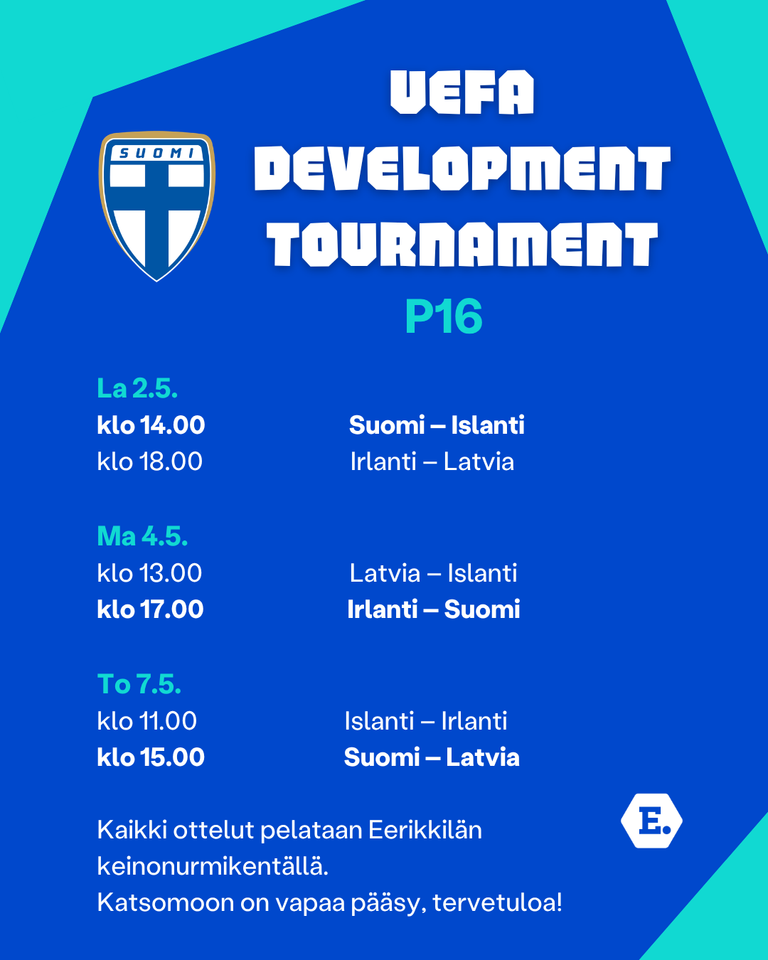 SUOMI

UEFA
DEVELOPMENT
TOURNAMENT
P16

La 2.5.
klo 14.00 Suomi – Islanti
klo 18.00 Irlanti – Latvia

Ma 4.5.
klo 13.00 Latvia – Islanti
klo 17.00 Irlanti – Suomi

To 7.5.
klo 11.00 Islanti – Irlanti
klo 15.00 Suomi – Latvia

Kaikki ottelut pelataan Eerikkilän keinonurmikentällä.
Katsomoon on vapaa pääsy, tervetuloa!

E.